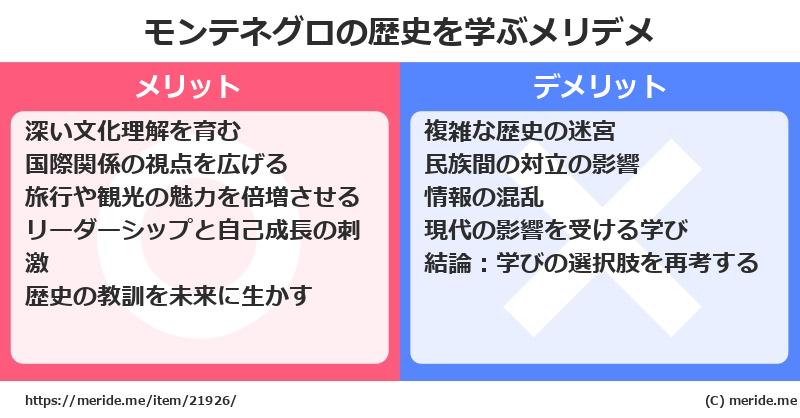 モンテネグロの歴史を学ぶメリデメ

メリット

深い文化理解を育む
国際関係の視点を広げる
旅行や観光の魅力を倍増させる
リーダーシップと自己成長の刺激
歴史の教訓を未来に生かす

デメリット

複雑な歴史の迷宮
民族間の対立の影響
情報の混乱
現代の影響を受ける学び
結論：学びの選択肢を再考する

https://meride.me/item/21926/

(C) meride.me